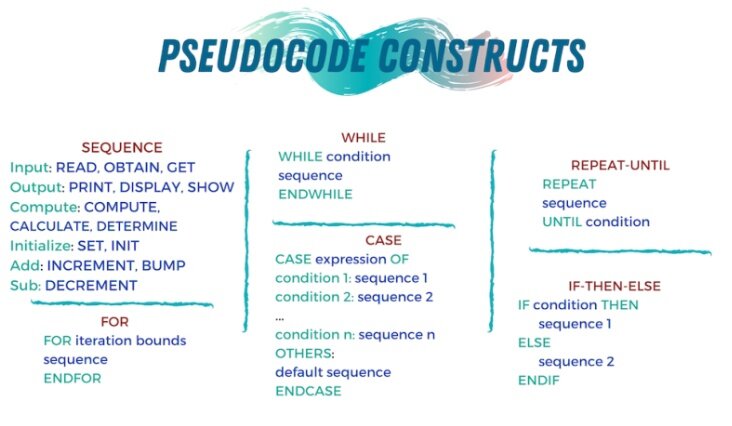 PSEUDOCODE CONSTRUCTS

SEQUENCE
Input: READ, OBTAIN, GET
Output: PRINT, DISPLAY, SHOW
Compute: COMPUTE, CALCULATE, DETERMINE
Initialize: SET, INIT
Add: INCREMENT, BUMP
Sub: DECREMENT

FOR
FOR iteration bounds
sequence
ENDFOR

WHILE
WHILE condition
sequence
ENDWHILE

CASE
CASE expression OF
condition 1: sequence 1
condition 2: sequence 2
...
condition n: sequence n
OTHERS:
default sequence
ENDCASE

REPEAT-UNTIL
REPEAT
sequence
UNTIL condition

IF-THEN-ELSE
IF condition THEN
sequence 1
ELSE
sequence 2
ENDIF